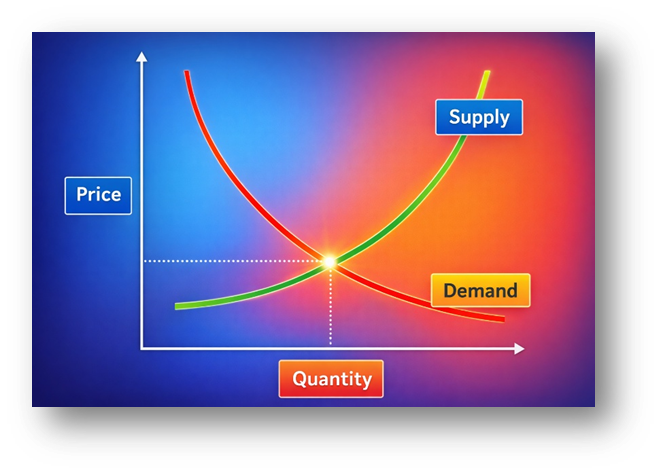 Supply

Price

Demand

Quantity